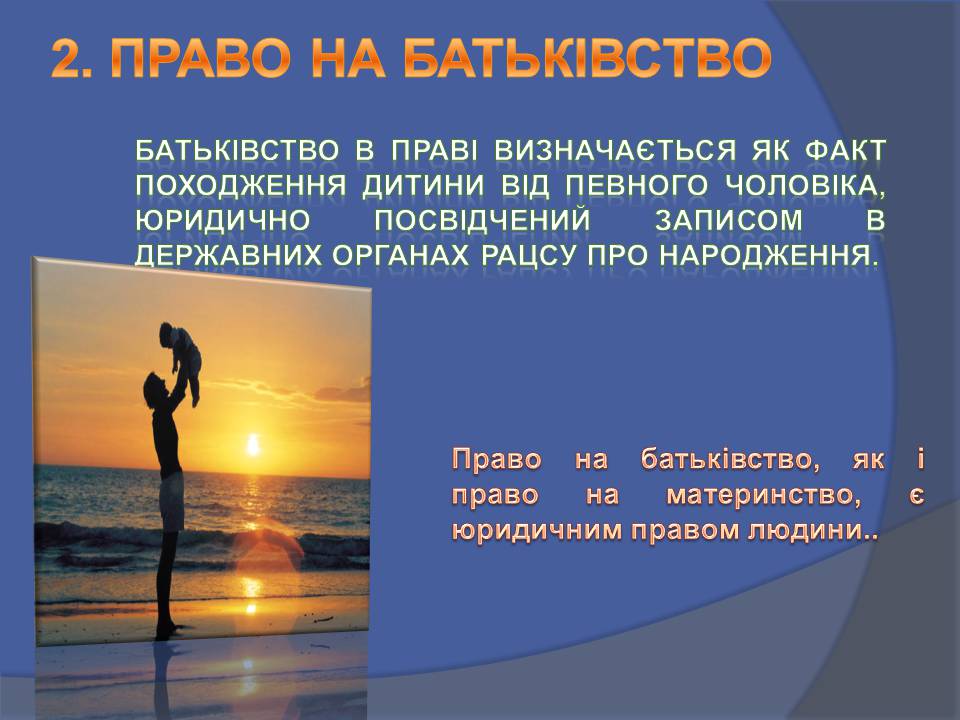 2. ПРАВО НА БАТЬКІВСТВО

БАТЬКІВСТВО В ПРАВІ ВИЗНАЧАЄТЬСЯ ЯК ФАКТ ПОХОДЖЕННЯ ДИТИНИ ВІД ПЕВНОГО ЧОЛОВІКА, ЮРИДИЧНО ПОСВІДЧЕНИЙ ЗАПИСОМ В ДЕРЖАВНИХ ОРГАНАХ РАЦСУ ПРО НАРОДЖЕННЯ.

Право на батьківство, як і право на материнство, є юридичним правом людини..